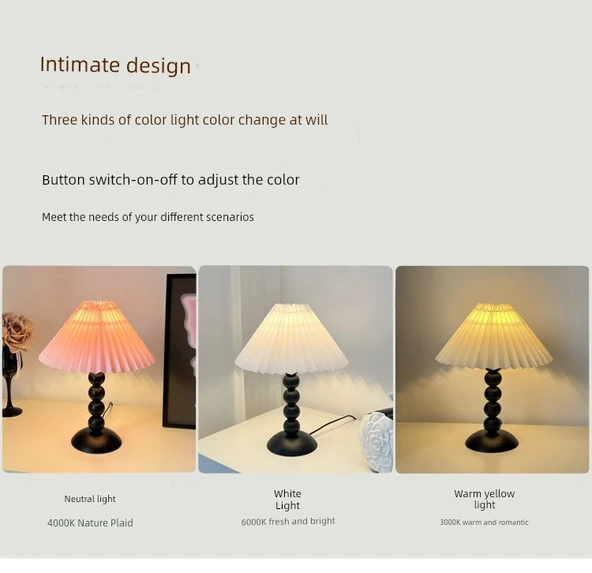 Intimate design

Three kinds of color light color change at will

Button switch-on-off to adjust the color

Meet the needs of your different scenarios

Neutral light

4000K Nature Plaid

White Light

6000K fresh and bright

Warm yellow light

3000K warm and romantic